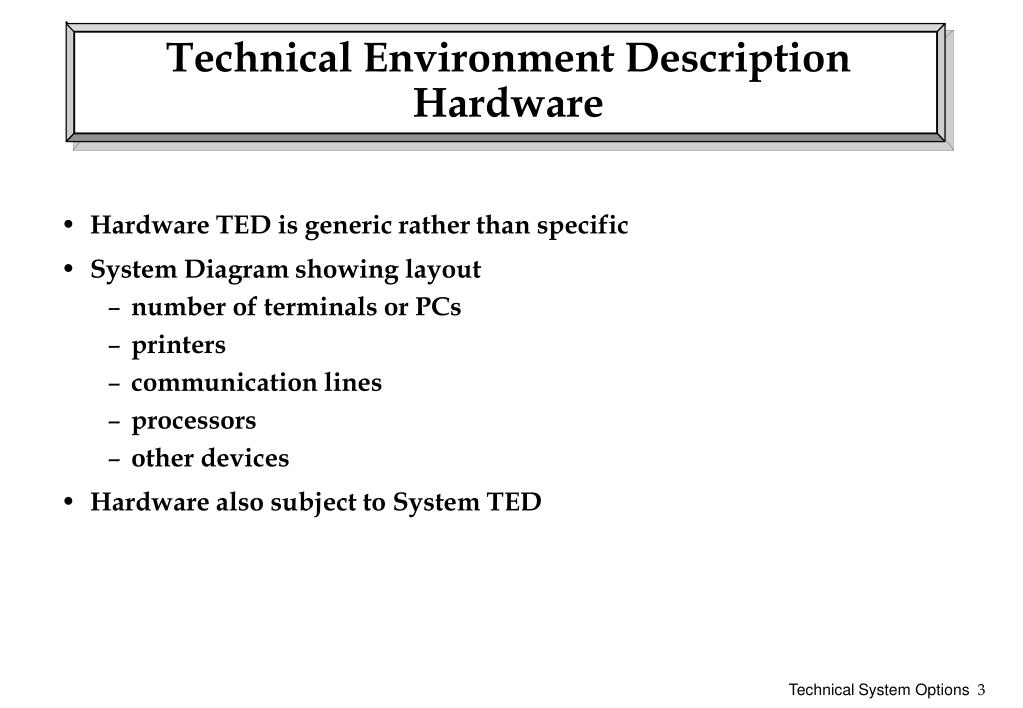 Technical Environment Description
Hardware

• Hardware TED is generic rather than specific
• System Diagram showing layout
– number of terminals or PCs
– printers
– communication lines
– processors
– other devices
• Hardware also subject to System TED

Technical System Options 3